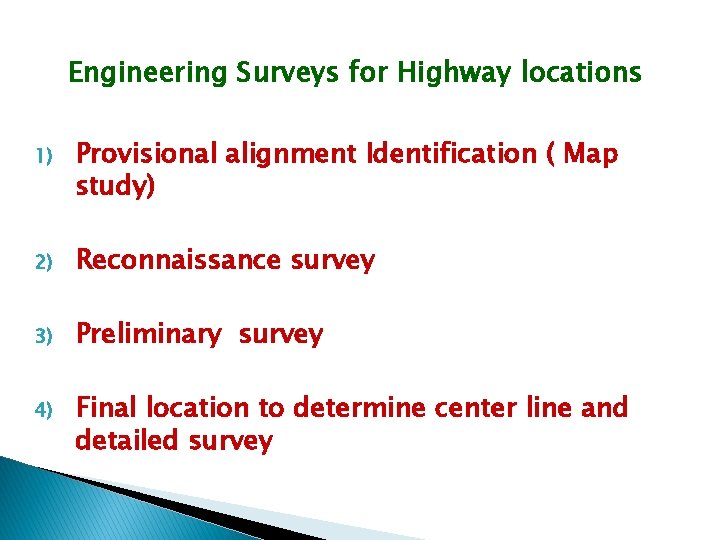 Engineering Surveys for Highway locations

1) Provisional alignment Identification ( Map study)

2) Reconnaissance survey

3) Preliminary survey

4) Final location to determine center line and detailed survey